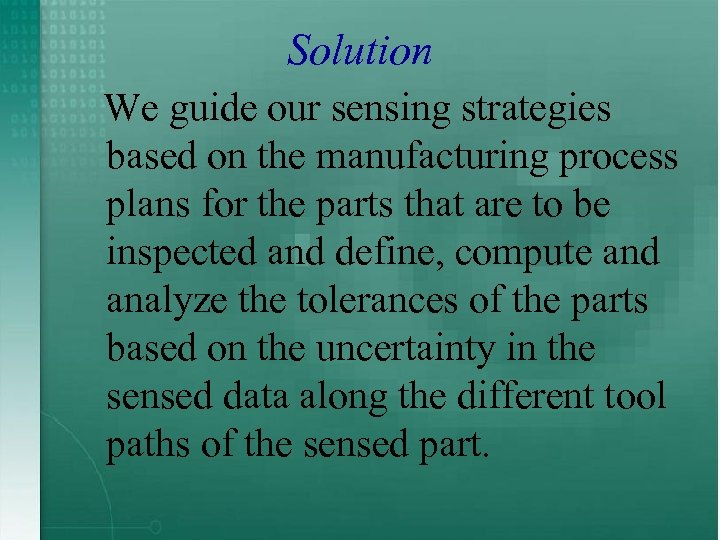 Solution

We guide our sensing strategies based on the manufacturing process plans for the parts that are to be inspected and define, compute and analyze the tolerances of the parts based on the uncertainty in the sensed data along the different tool paths of the sensed part.